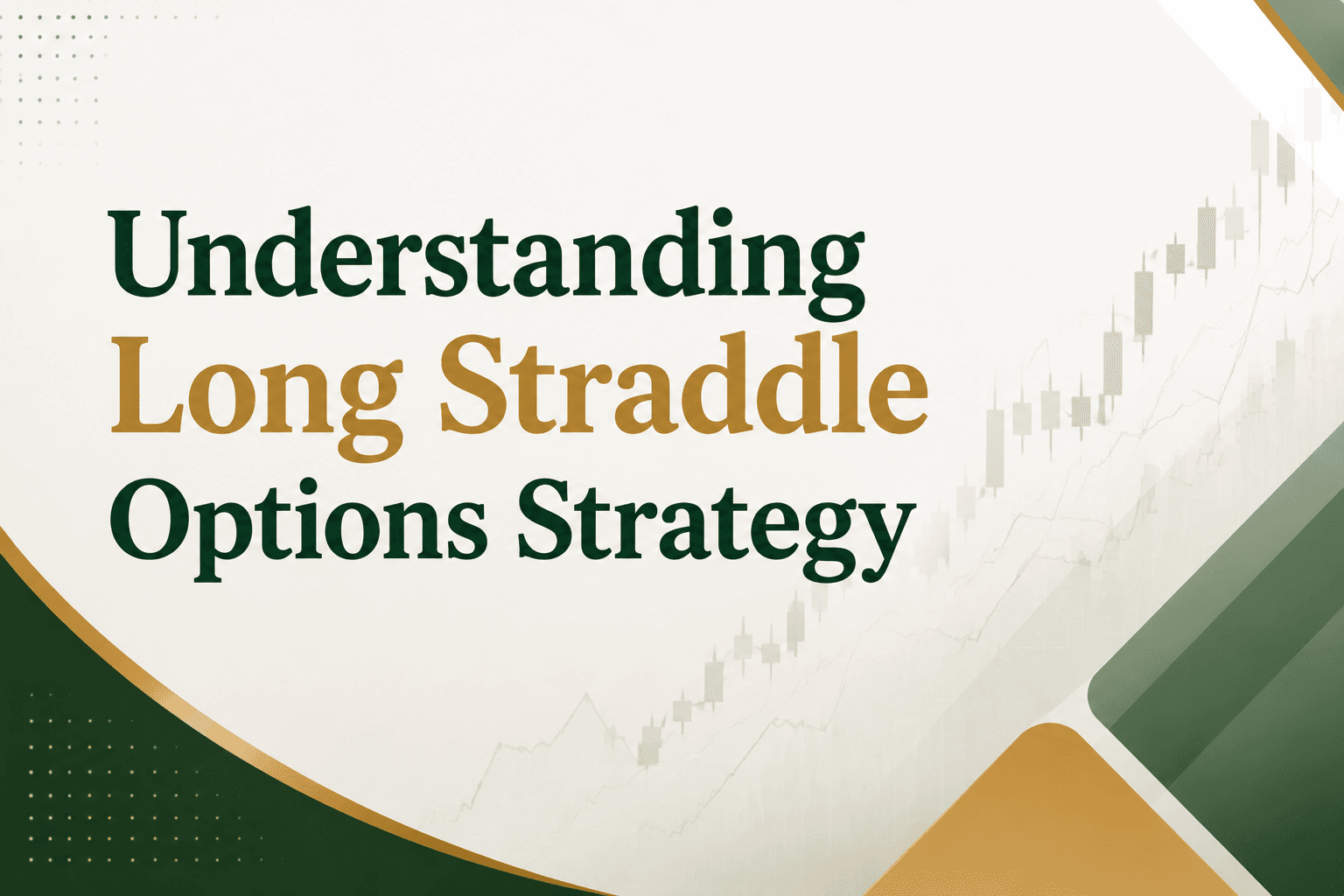 Understanding
Long Straddle
Options Strategy